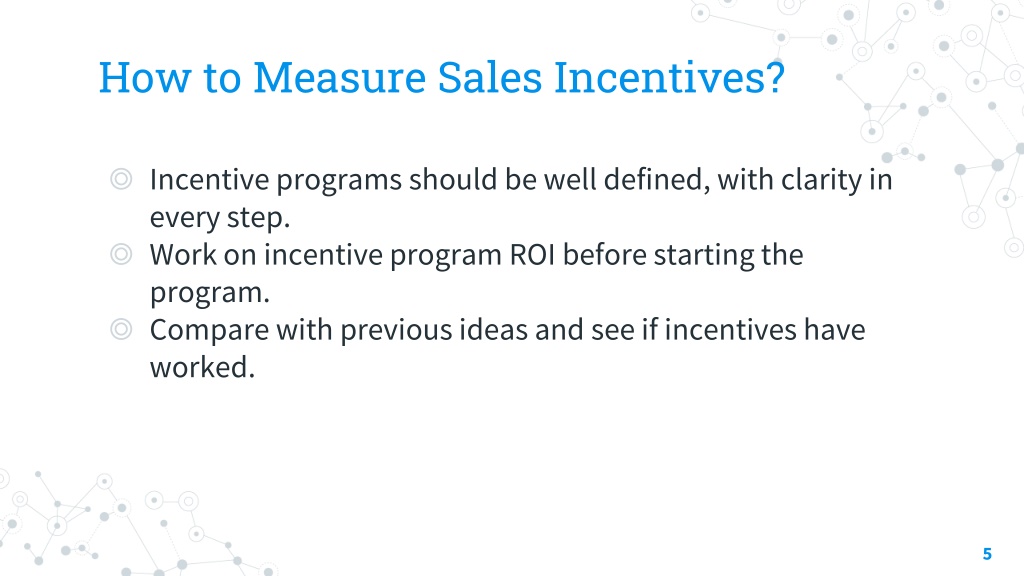 How to Measure Sales Incentives?

◎ Incentive programs should be well defined, with clarity in every step.
◎ Work on incentive program ROI before starting the program.
◎ Compare with previous ideas and see if incentives have worked.

5